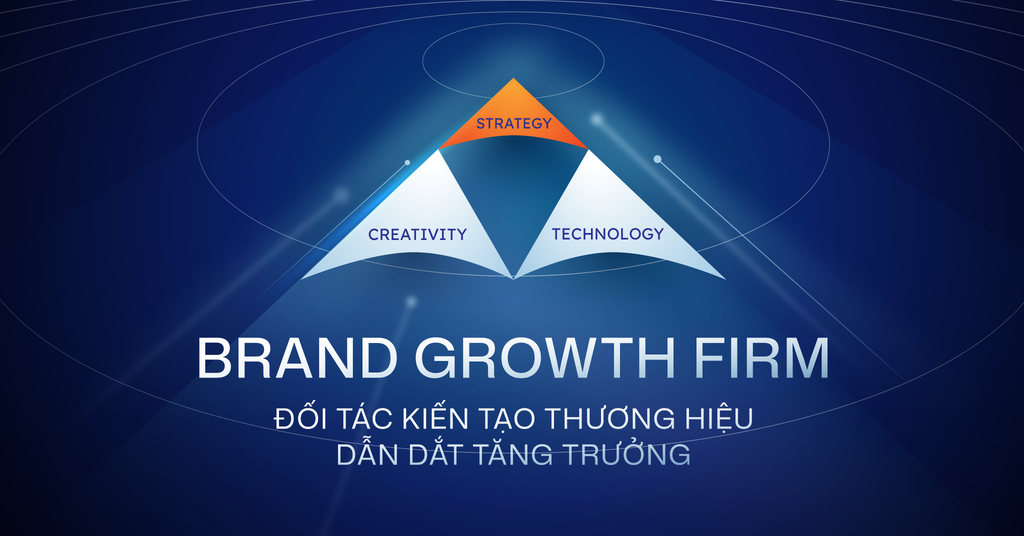 STRATEGY

CREATIVITY

TECHNOLOGY

BRAND GROWTH FIRM

ĐỐI TÁC KIẾN TẠO THƯƠNG HIỆU
DẪN DẮT TĂNG TRƯỞNG